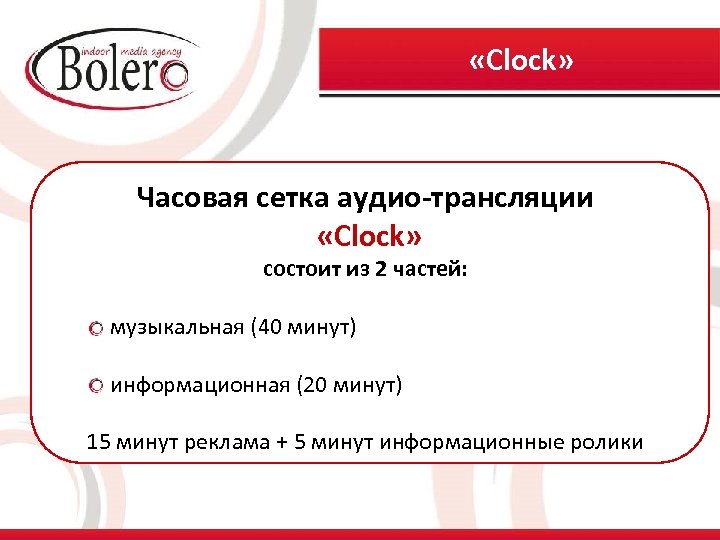 indoor media agency
Bolero

«Clock»

Часовая сетка аудио-трансляции
«Clock»
состоит из 2 частей:

музыкальная (40 минут)

информационная (20 минут)

15 минут реклама + 5 минут информационные ролики